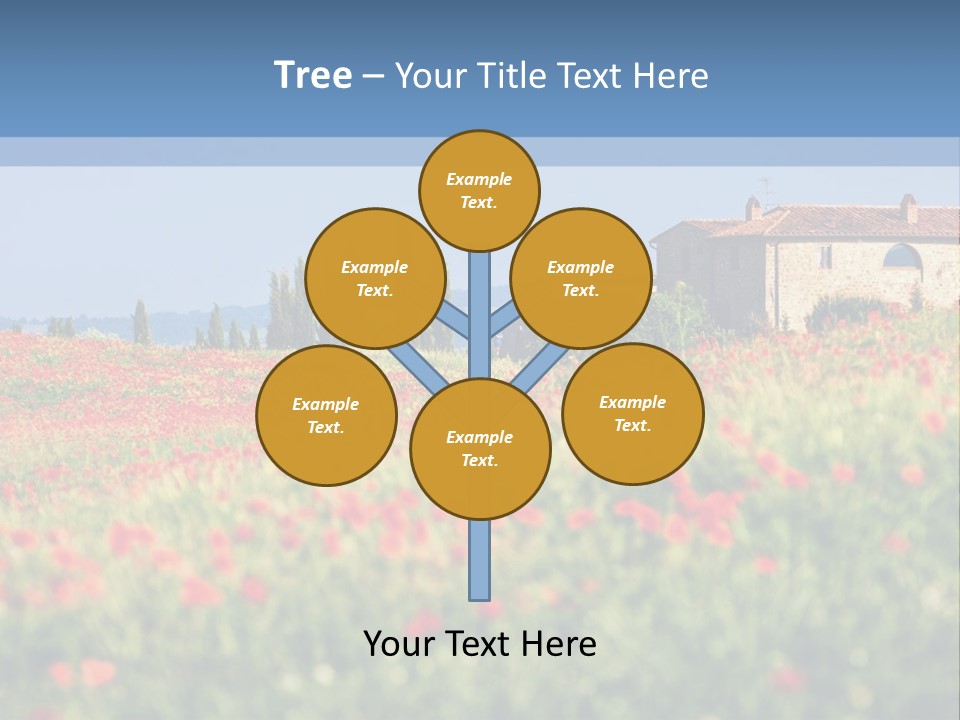 Tree – Your Title Text Here

Example Text.

Example Text.

Example Text.

Example Text.

Example Text.

Example Text.

Your Text Here